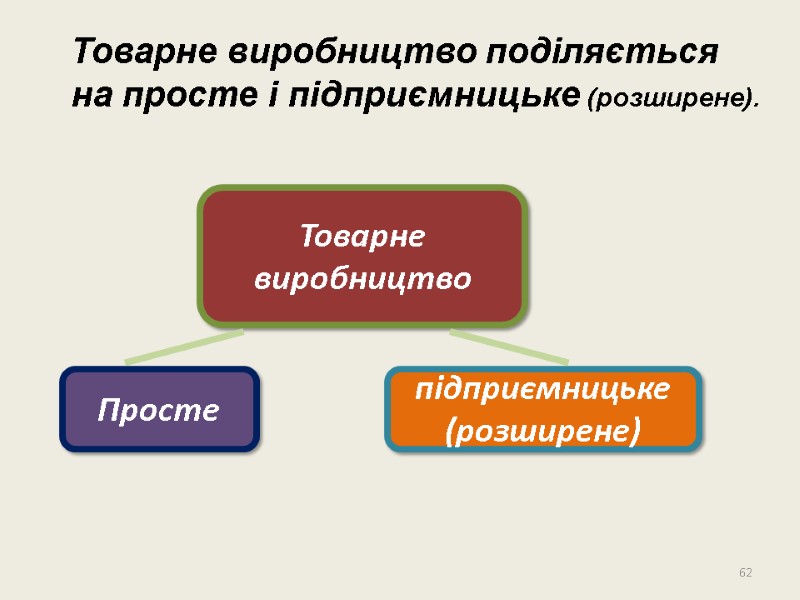 Товарне виробництво поділяється на просте і підприємницьке (розширене).

Товарне виробництво

Просте

підприємницьке (розширене)

62